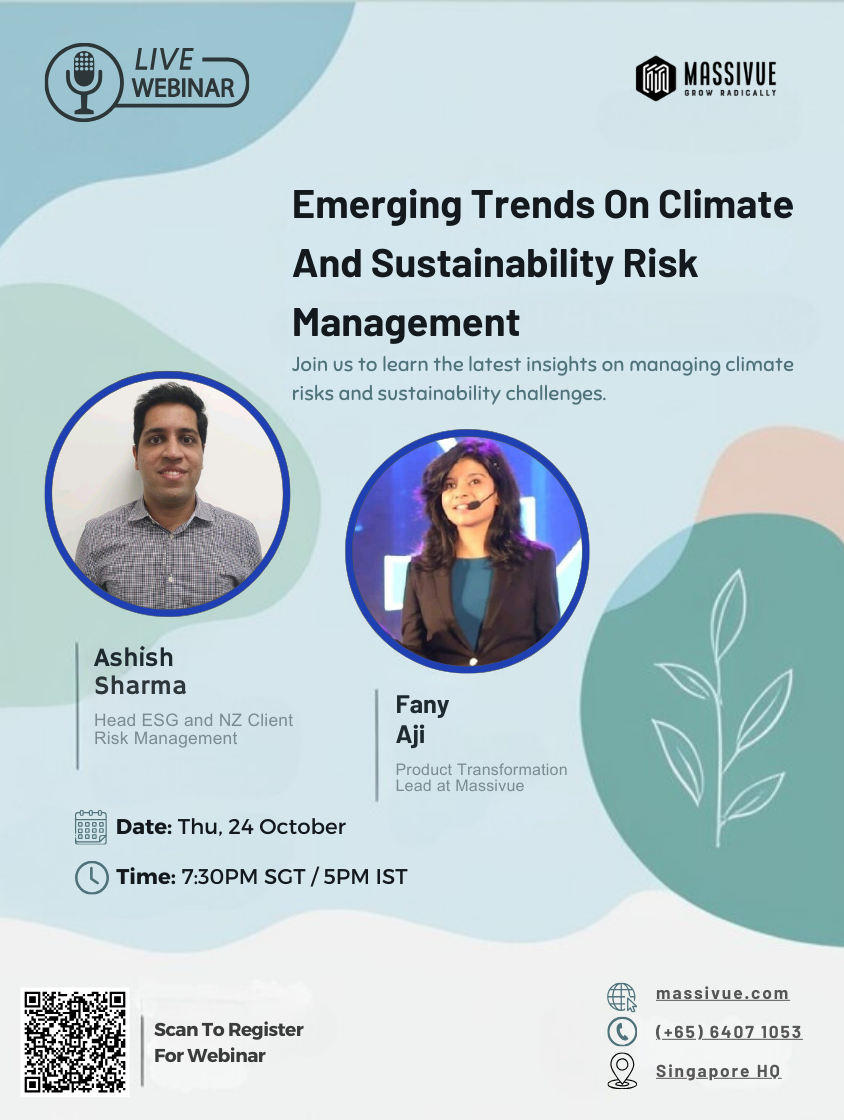 LIVE WEBINAR

MASSIVUE
GROW RADICALLY

Emerging Trends On Climate And Sustainability Risk Management

Join us to learn the latest insights on managing climate risks and sustainability challenges.

Ashish Sharma
Head ESG and NZ Client Risk Management

Fany Aji
Product Transformation Lead at Massivue

Date: Thu, 24 October

Time: 7:30PM SGT / 5PM IST

Scan To Register For Webinar

massivue.com

(+65) 6407 1053

Singapore HQ